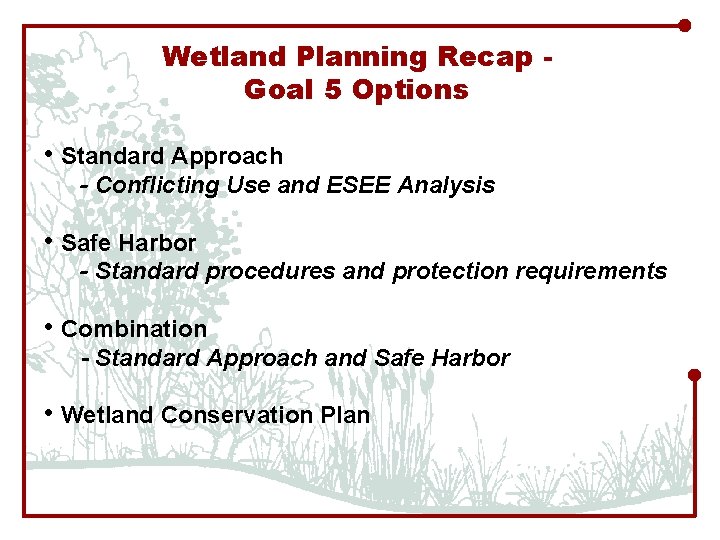 Wetland Planning Recap -
Goal 5 Options

• Standard Approach
- Conflicting Use and ESEE Analysis

• Safe Harbor
- Standard procedures and protection requirements

• Combination
- Standard Approach and Safe Harbor

• Wetland Conservation Plan